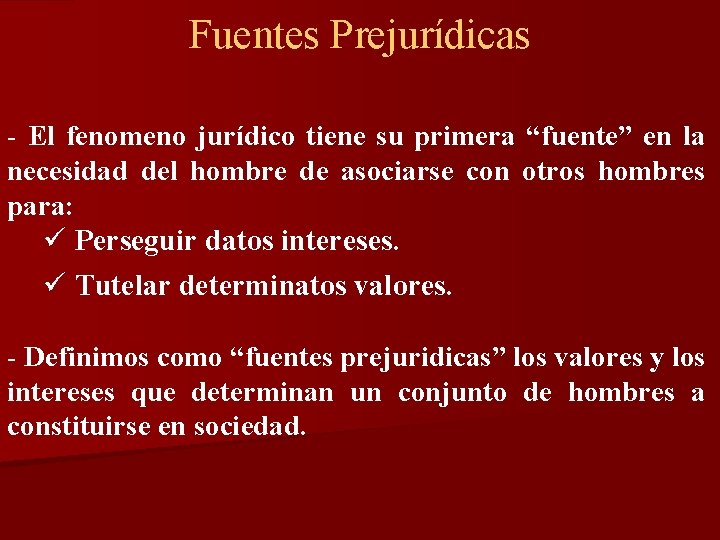 Fuentes Prejurídicas

- El fenomeno jurídico tiene su primera “fuente” en la necesidad del hombre de asociarse con otros hombres para:

✓ Perseguir datos intereses.

✓ Tutelar determinatos valores.

- Definimos como “fuentes prejuridicas” los valores y los intereses que determinan un conjunto de hombres a constituirse en sociedad.